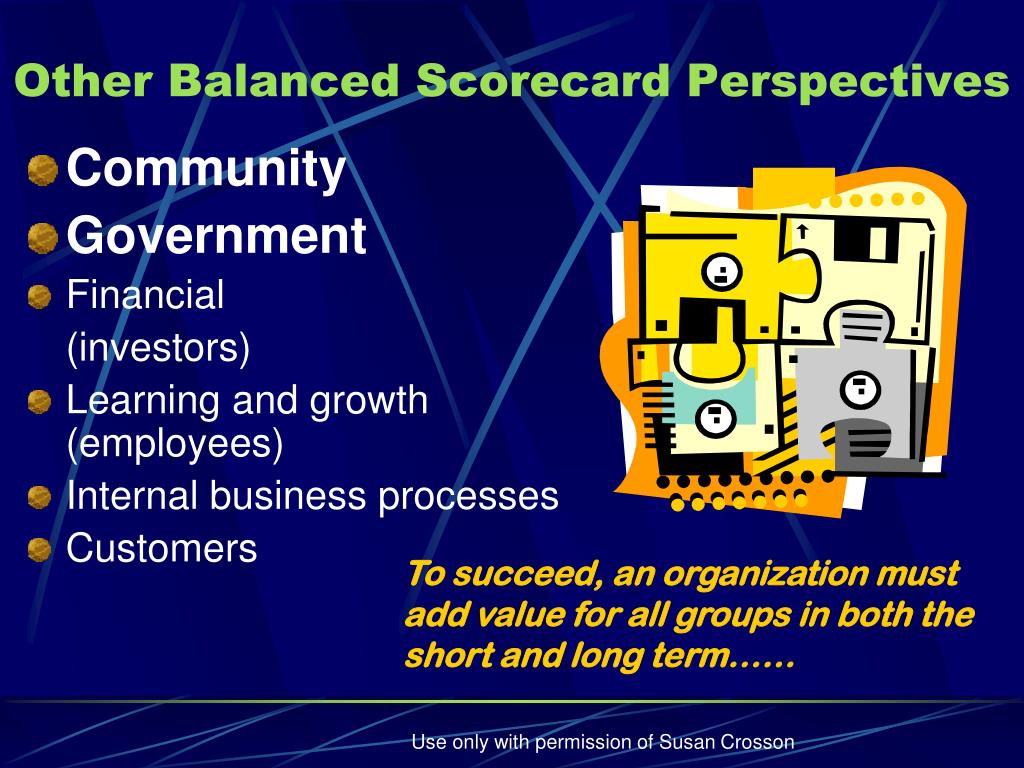 Other Balanced Scorecard Perspectives

Community

Government

Financial

(investors)

Learning and growth (employees)

Internal business processes

Customers

To succeed, an organization must add value for all groups in both the short and long term……

Use only with permission of Susan Crosson